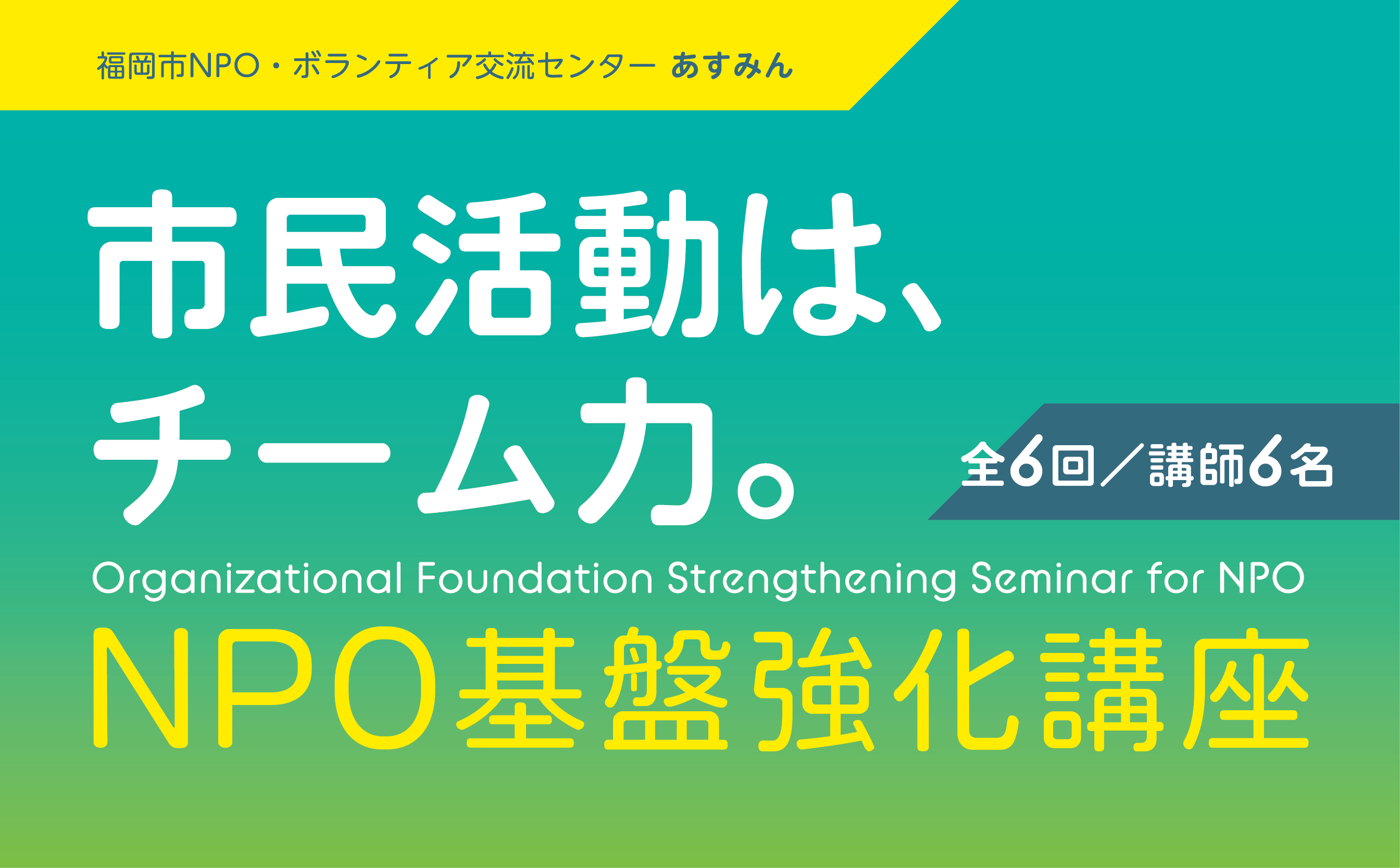 福岡市NPO・ボランティア交流センター あすみん

市民活動は、
チーム力。

全6回／講師6名

Organizational Foundation Strengthening Seminar for NPO
NPO基盤強化講座